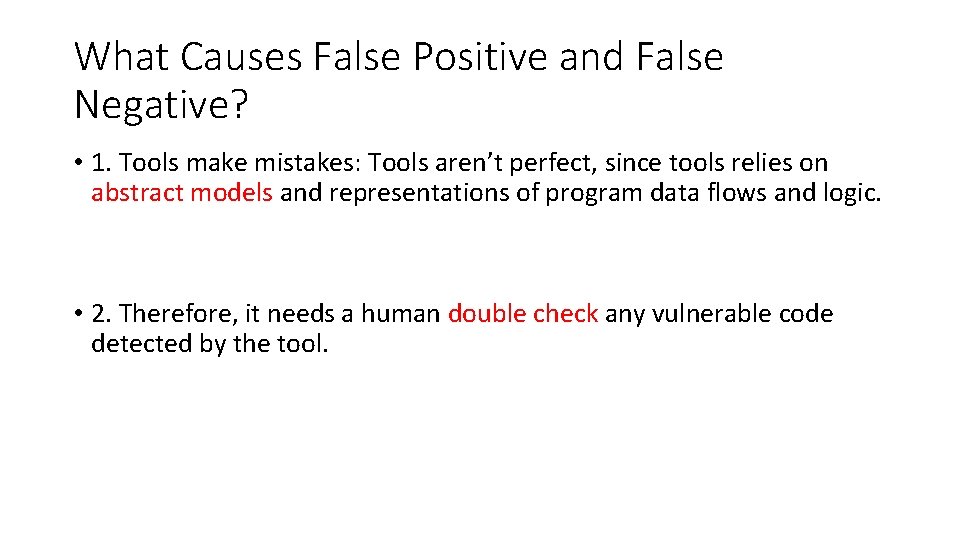 What Causes False Positive and False Negative?

• 1. Tools make mistakes: Tools aren't perfect, since tools relies on abstract models and representations of program data flows and logic.

• 2. Therefore, it needs a human double check any vulnerable code detected by the tool.